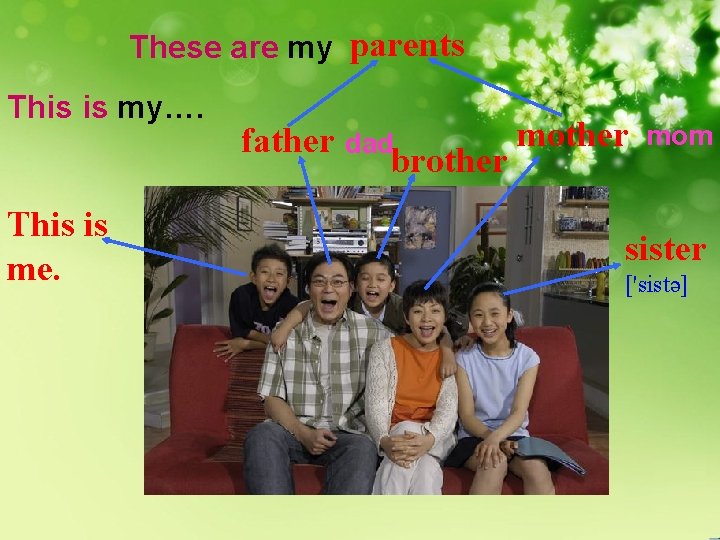 These are my parents

This is my….

father dad

brother

mother mom

This is me.

sister ['sistə]